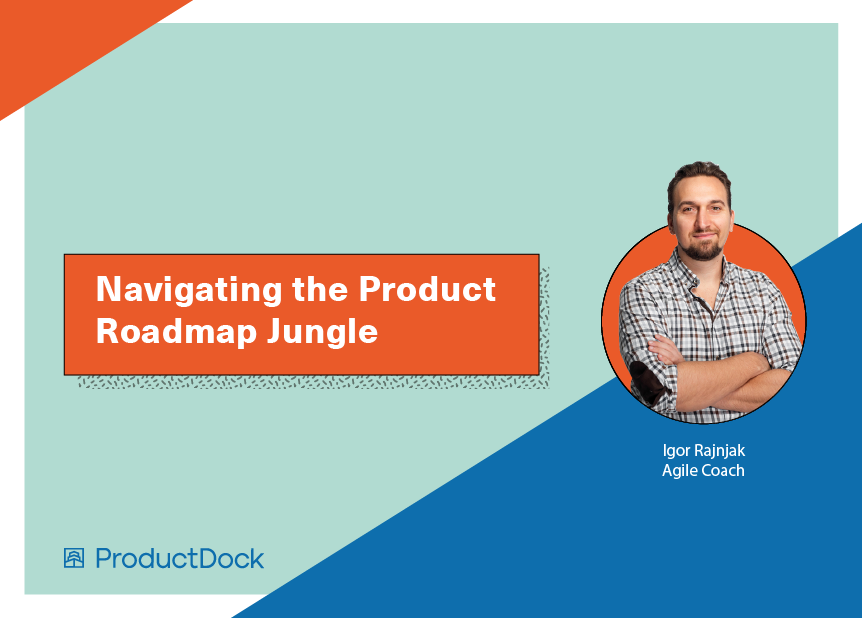 Navigating the Product Roadmap Jungle

Igor Rajnjak
Agile Coach

ProductDock